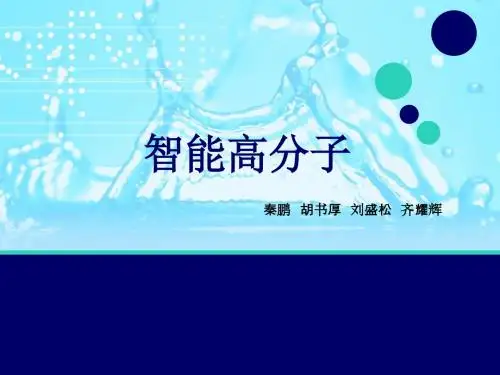 智能高分子

秦鹏 胡书厚 刘盛松 齐耀辉